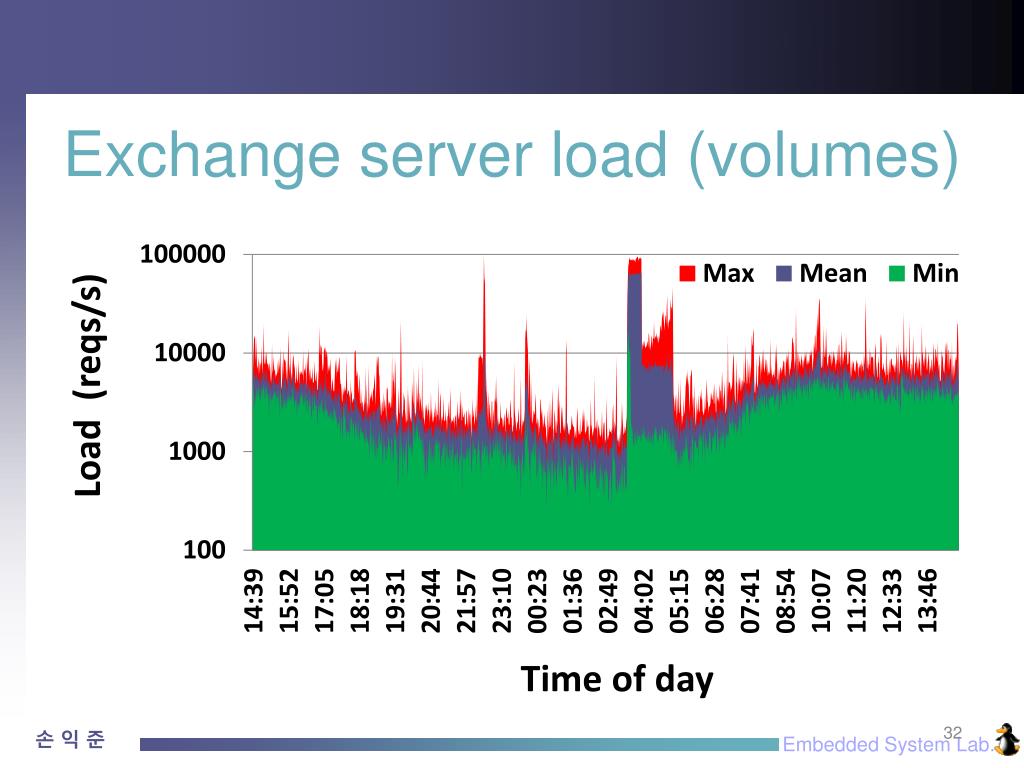 Exchange server load (volumes)

Load (reqs/s)

100000
10000
1000
100

Max Mean Min

14:39
15:52
17:05
18:18
19:31
20:44
21:57
23:10
00:23
01:36
02:49
04:02
05:15
06:28
07:41
08:54
10:07
11:20
12:33
13:46

Time of day

손 익 준

32

Embedded System Lab.